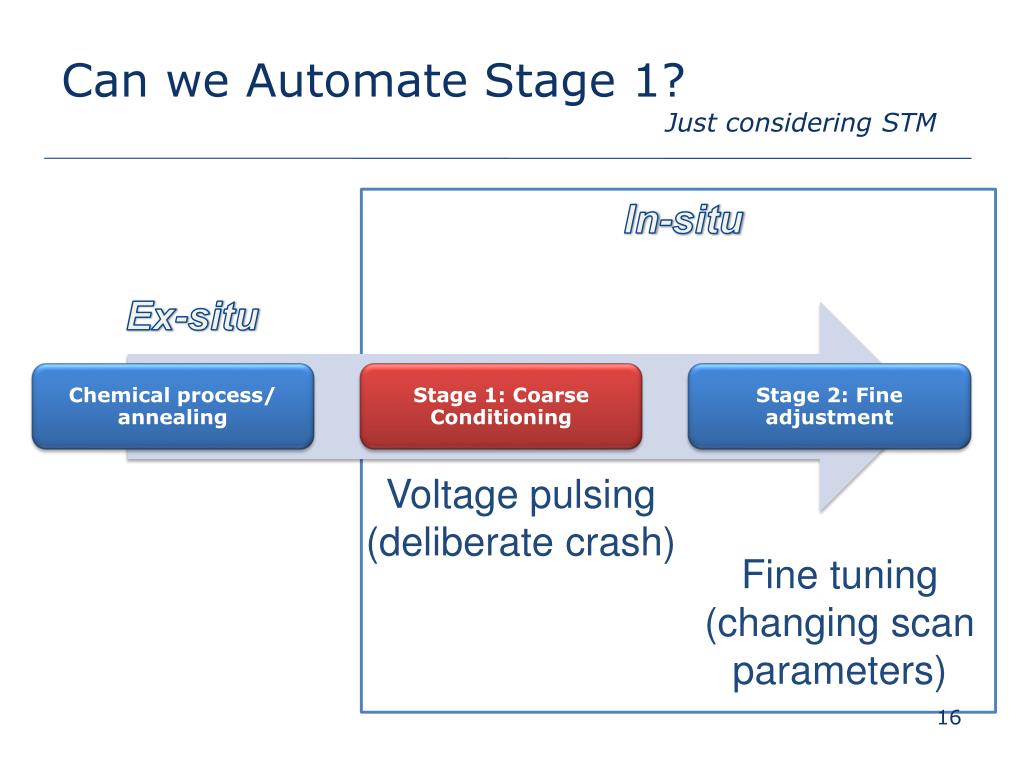 Can we Automate Stage 1?

Just considering STM

In-situ

Ex-situ

Chemical process/ annealing

Stage 1: Coarse Conditioning

Stage 2: Fine adjustment

Voltage pulsing (deliberate crash)

Fine tuning (changing scan parameters)

16